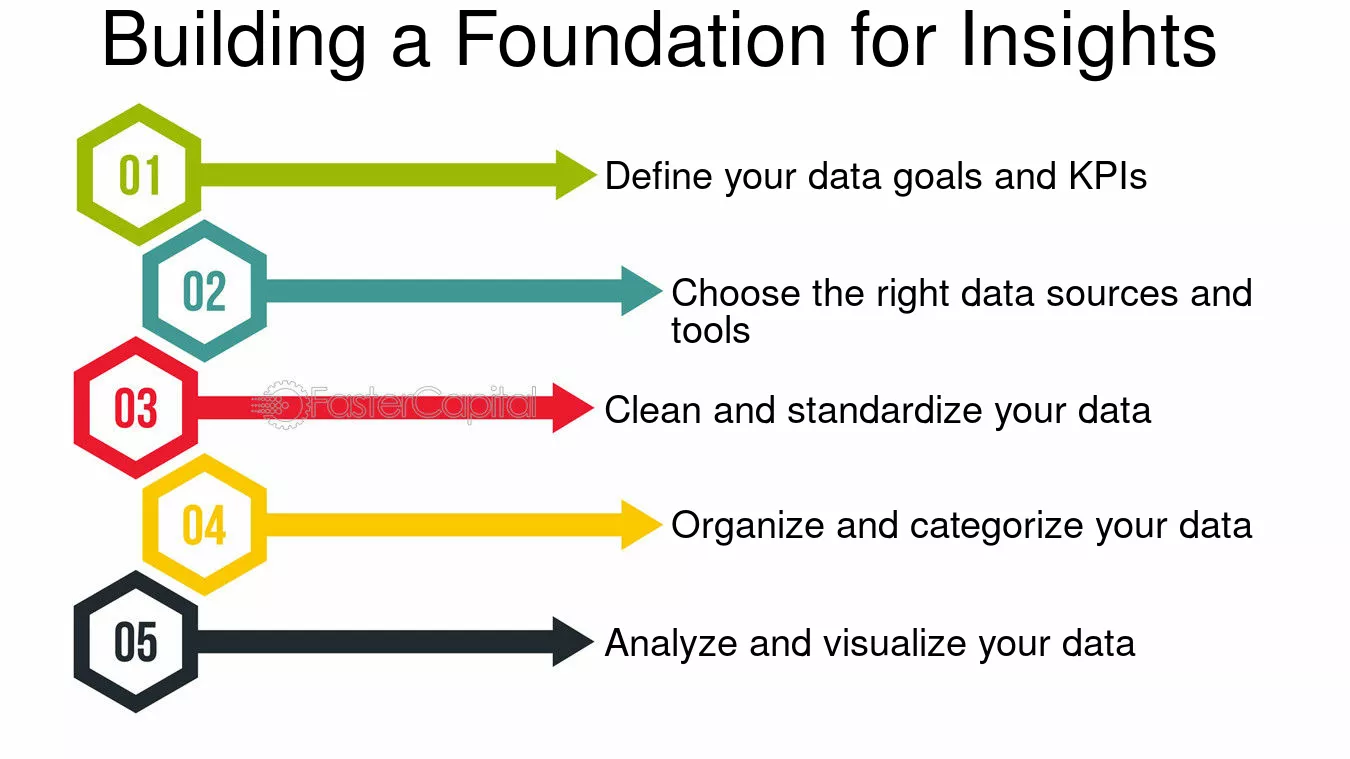 Building a Foundation for Insights

01 Define your data goals and KPIs

02 Choose the right data sources and tools

03 Clean and standardize your data

FasterCapital

04 Organize and categorize your data

05 Analyze and visualize your data